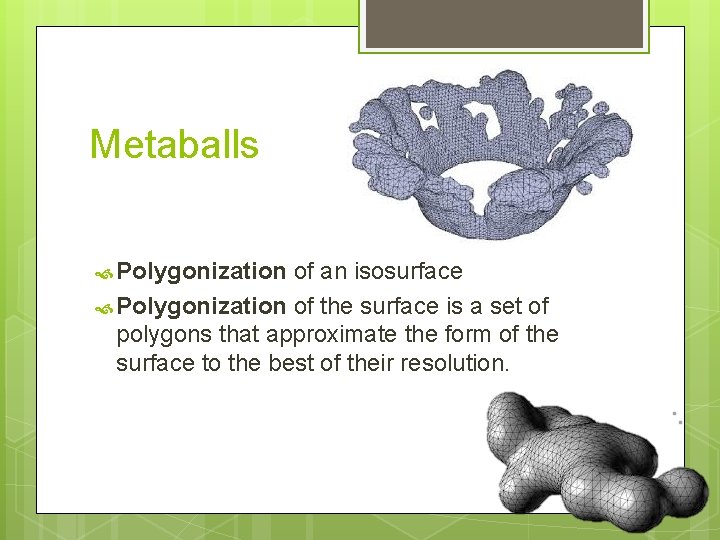 Metaballs

Polygonization of an isosurface

Polygonization of the surface is a set of polygons that approximate the form of the surface to the best of their resolution.